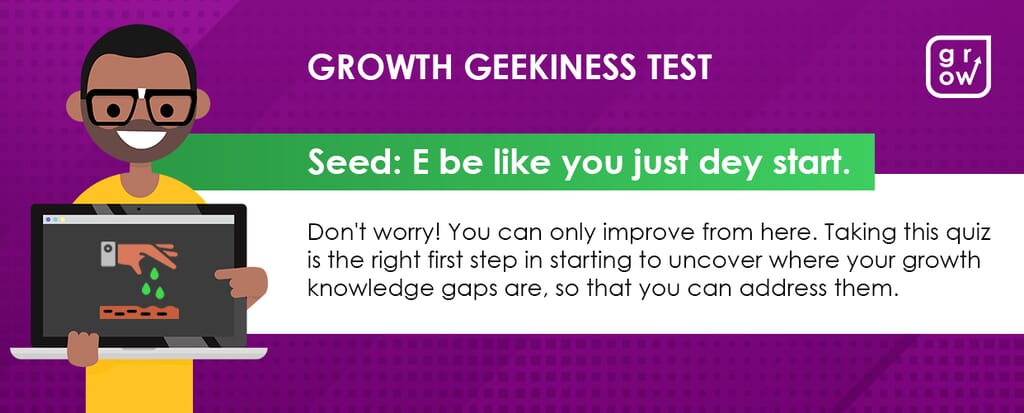 GROWTH GEEKINESS TEST

grow

Seed: E be like you just dey start.

Don't worry! You can only improve from here. Taking this quiz is the right first step in starting to uncover where your growth knowledge gaps are, so that you can address them.